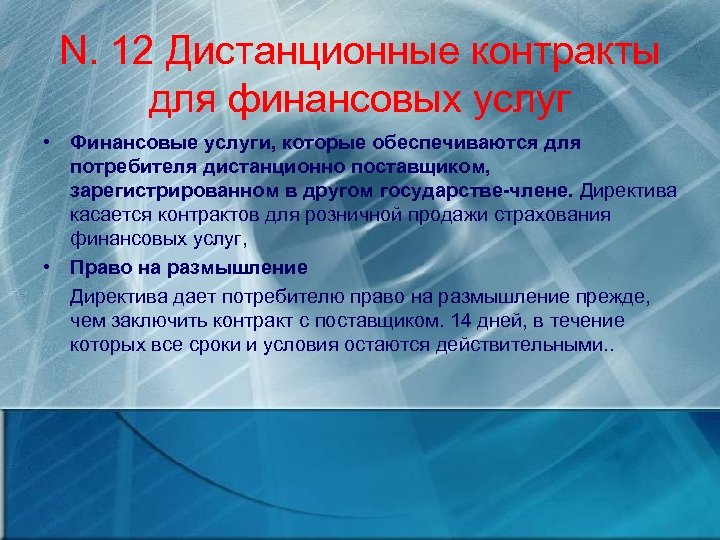 N. 12 Дистанционные контракты для финансовых услуг

• Финансовые услуги, которые обеспечиваются для потребителя дистанционно поставщиком, зарегистрированном в другом государстве-члене. Директива касается контрактов для розничной продажи страхования финансовых услуг,

• Право на размышление

Директива дает потребителю право на размышление прежде, чем заключить контракт с поставщиком. 14 дней, в течение которых все сроки и условия остаются действительными..